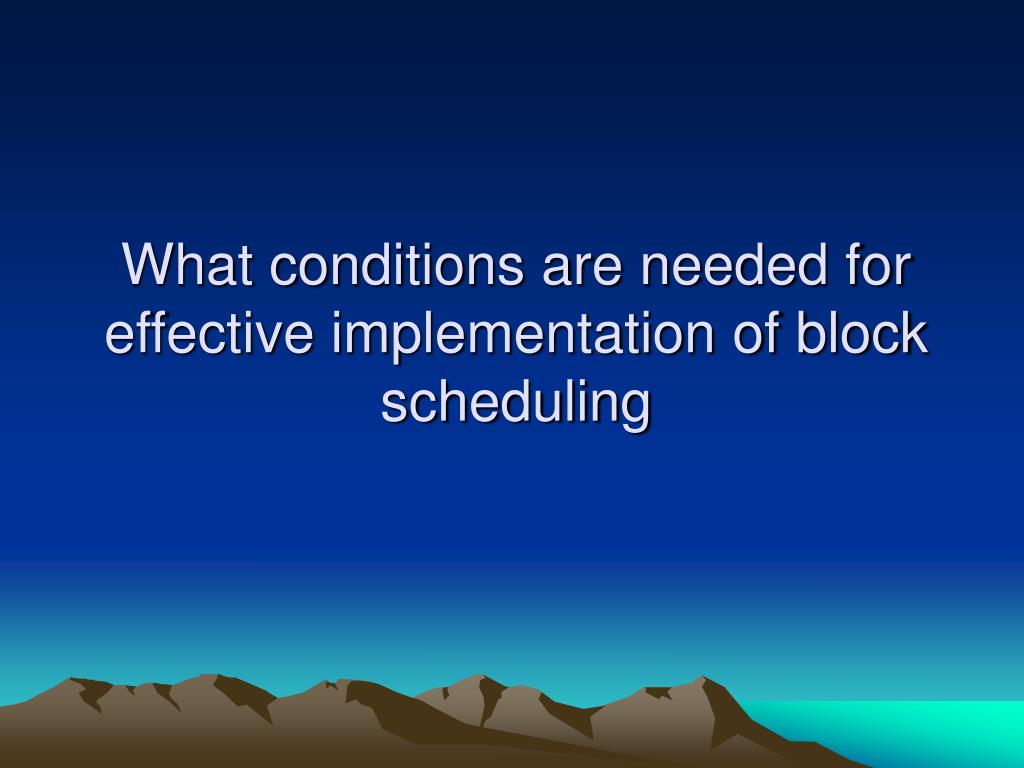 What conditions are needed for effective implementation of block scheduling